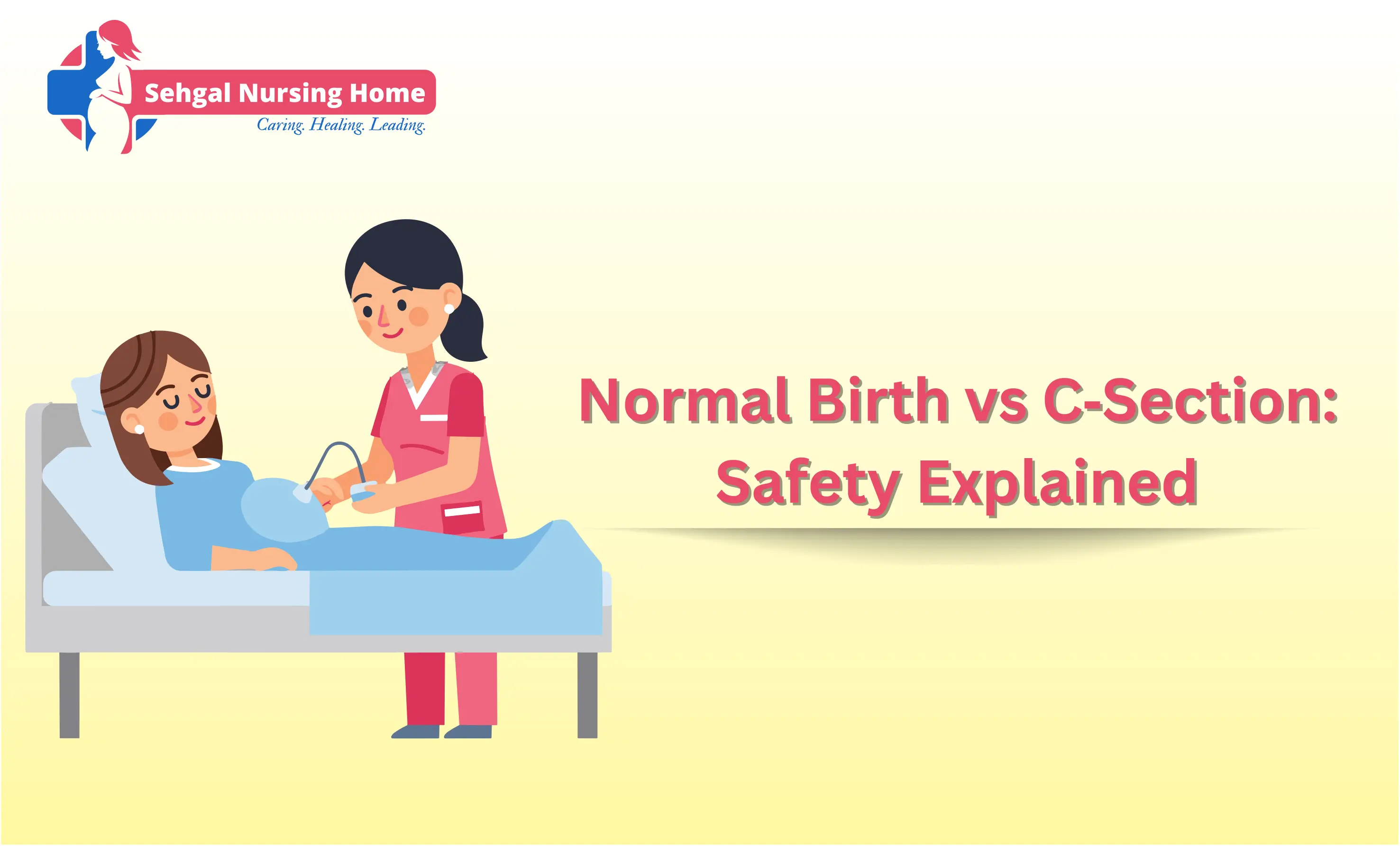 Sehgal Nursing Home
Caring. Healing. Leading.

Normal Birth vs C-Section: Safety Explained